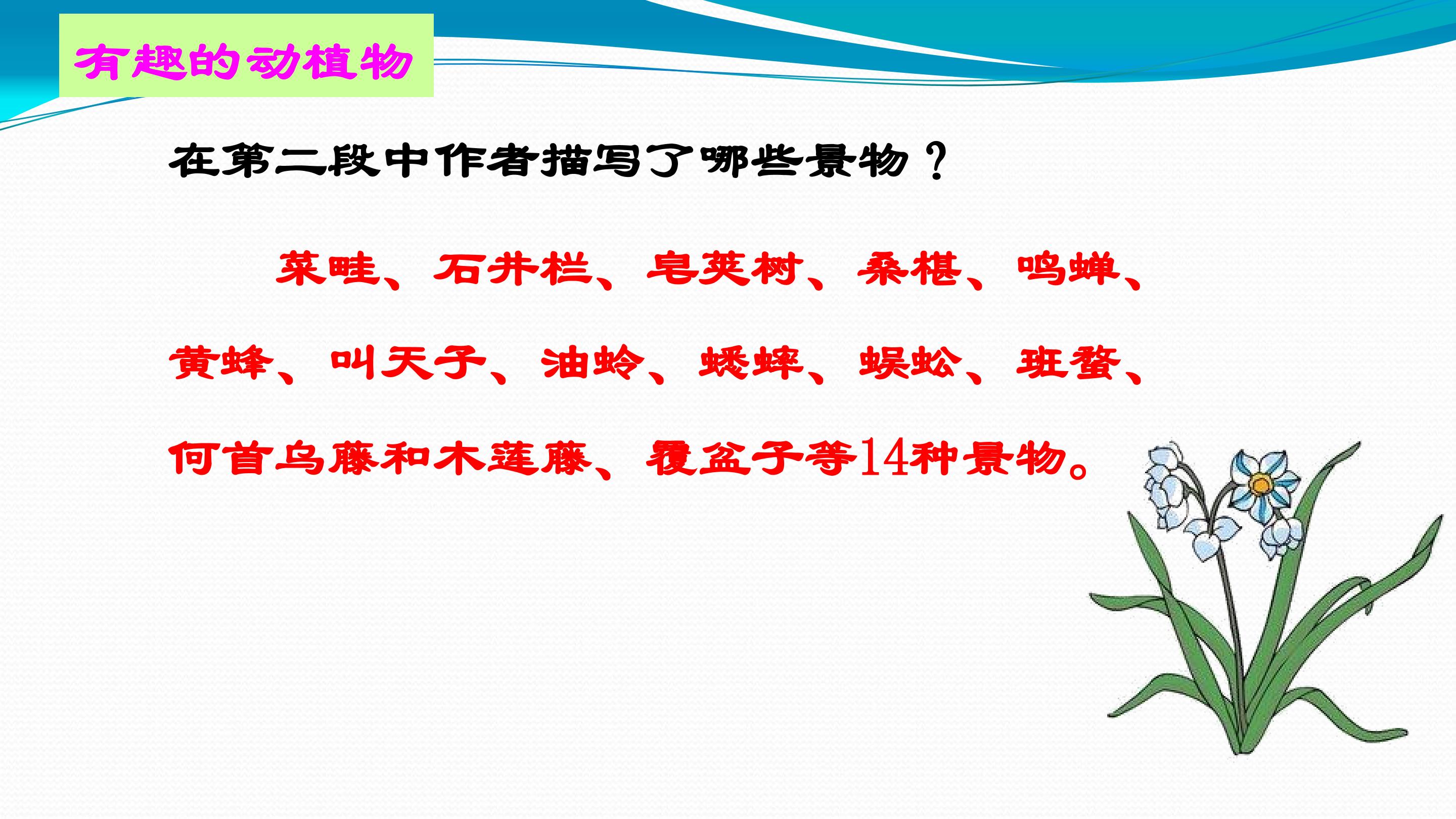 有趣的动植物

在第二段中作者描写了哪些景物？

菜畦、石井栏、皂荚树、桑椹、鸣蝉、黄蜂、叫天子、油蛉、蟋蟀、蜈蚣、斑蝥、何首乌藤和木莲藤、覆盆子等14种景物。